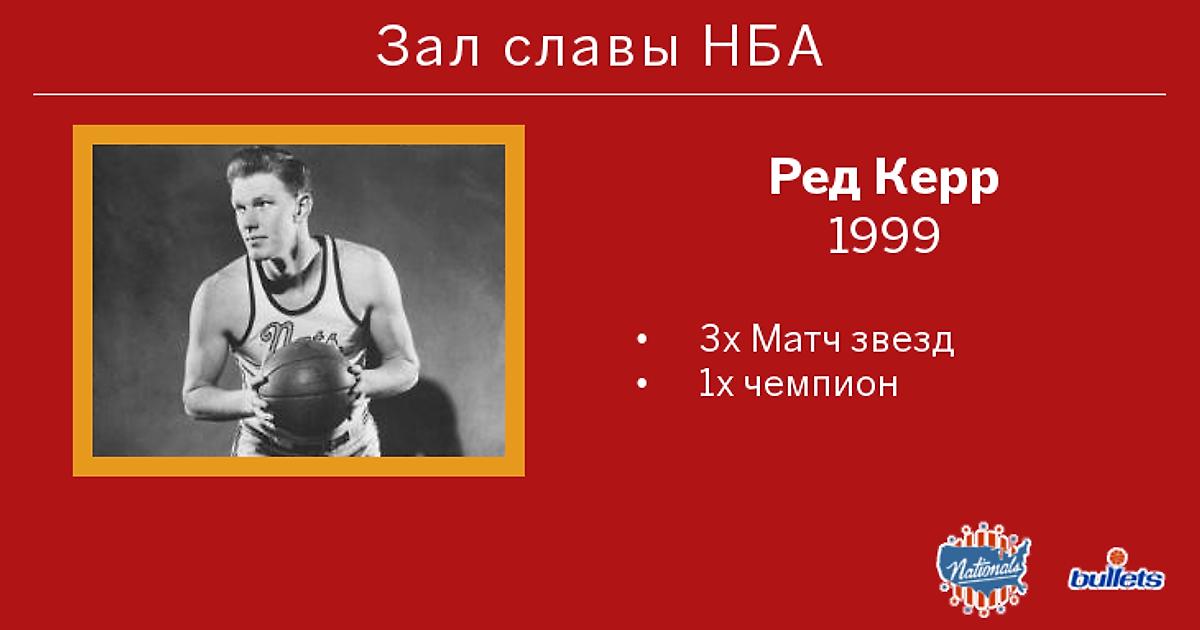 Зал славы НБА

Nats

Ред Керр
1999

• 3х Матч звезд
• 1х чемпион

Nationals

bullets